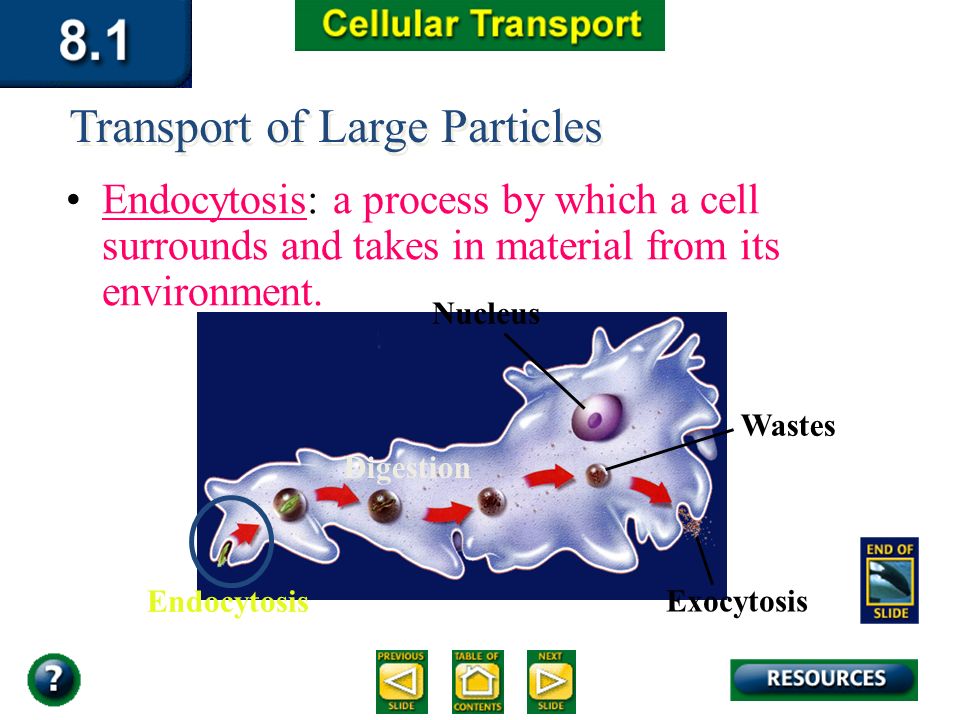 8.1

Cellular Transport

Transport of Large Particles

• Endocytosis: a process by which a cell surrounds and takes in material from its environment.

Nucleus

Wastes

Digestion

Endocytosis

Exocytosis

END OF SLIDE

?

PREVIOUS SLIDE

TABLE OF CONTENTS

NEXT SLIDE

RESOURCES